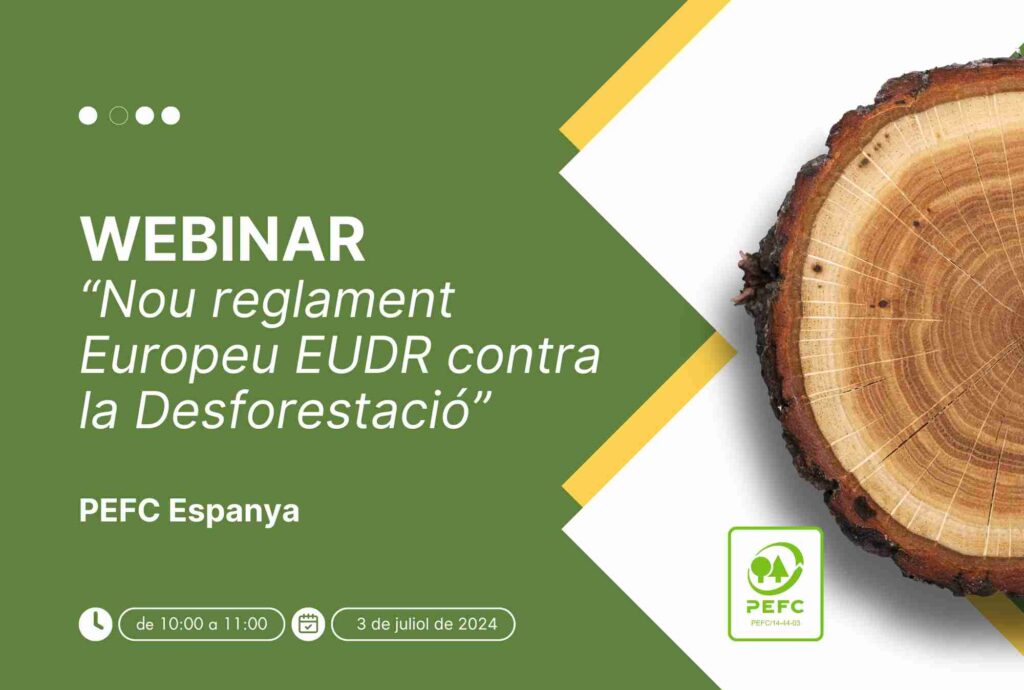 WEBINAR
“Nou reglament Europeu EUDR contra la Desforestació”

PEFC Espanya

de 10:00 a 11:00

3 de juliol de 2024

PEFC
PEFC/14-44-03